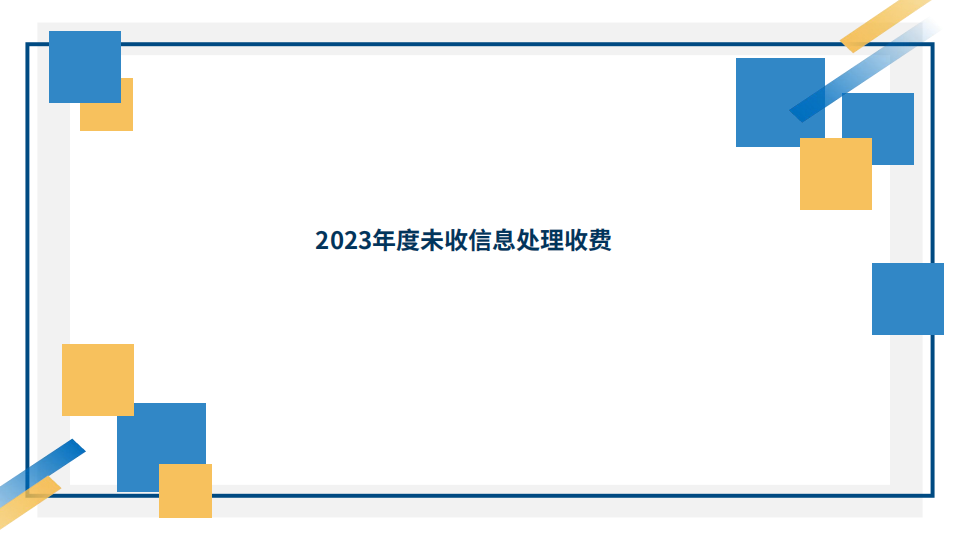 2023年度未收信息处理收费